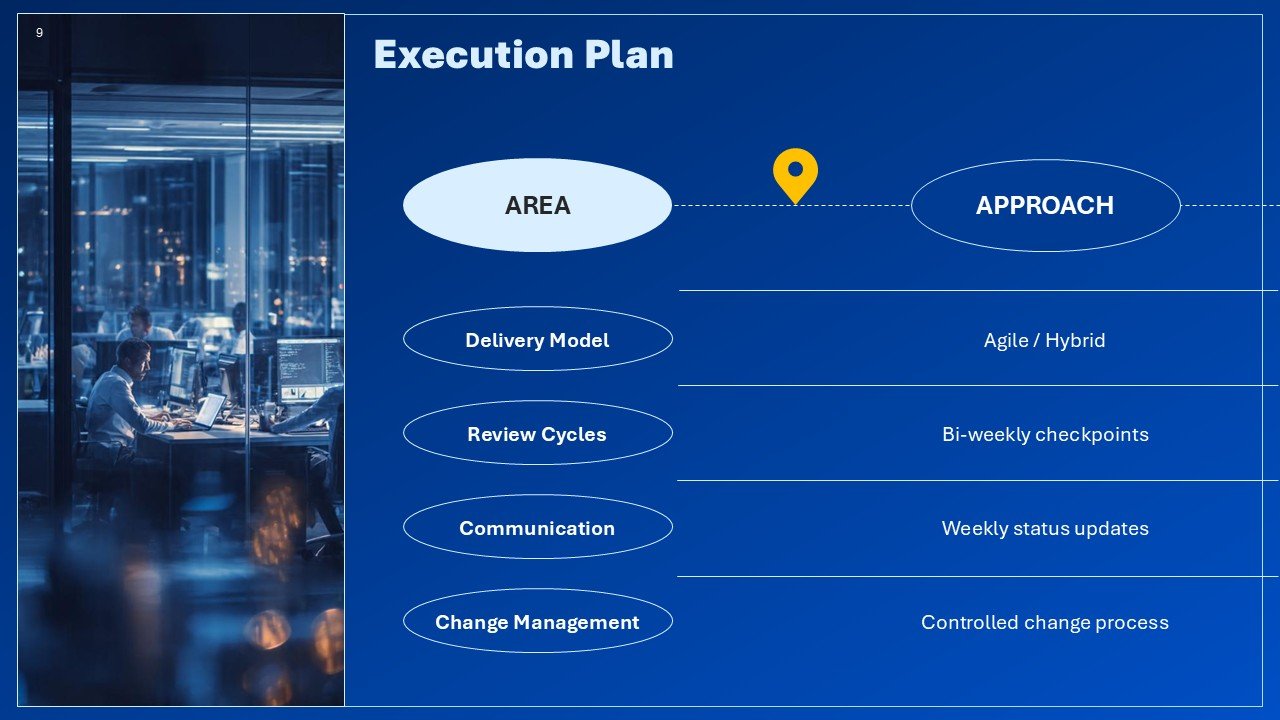 9

Execution Plan

| AREA | APPROACH |
|---|---|
| Delivery Model | Agile / Hybrid |
| Review Cycles | Bi-weekly checkpoints |
| Communication | Weekly status updates |
| Change Management | Controlled change process |